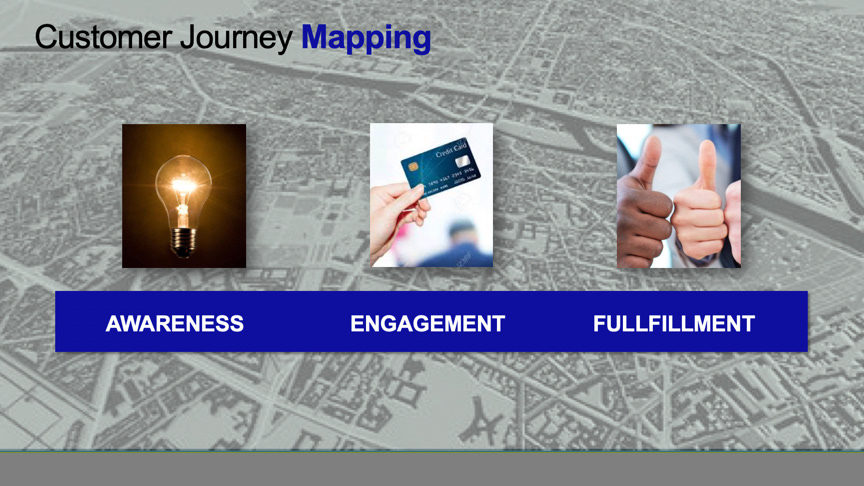 Customer Journey Mapping

Credit Card

AWARENESS ENGAGEMENT FULLFILLMENT